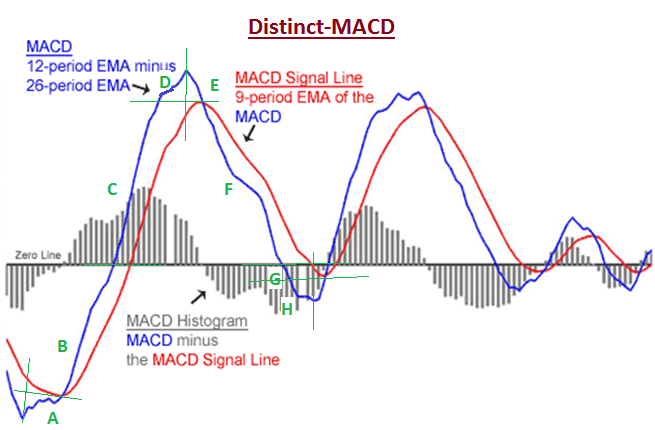 Distinct-MACD

MACD
12-period EMA minus
26-period EMA

D

E

MACD Signal Line
9-period EMA of the
MACD

C

F

Zero Line

G

H

MACD Histogram
MACD minus
the MACD Signal Line

B

A